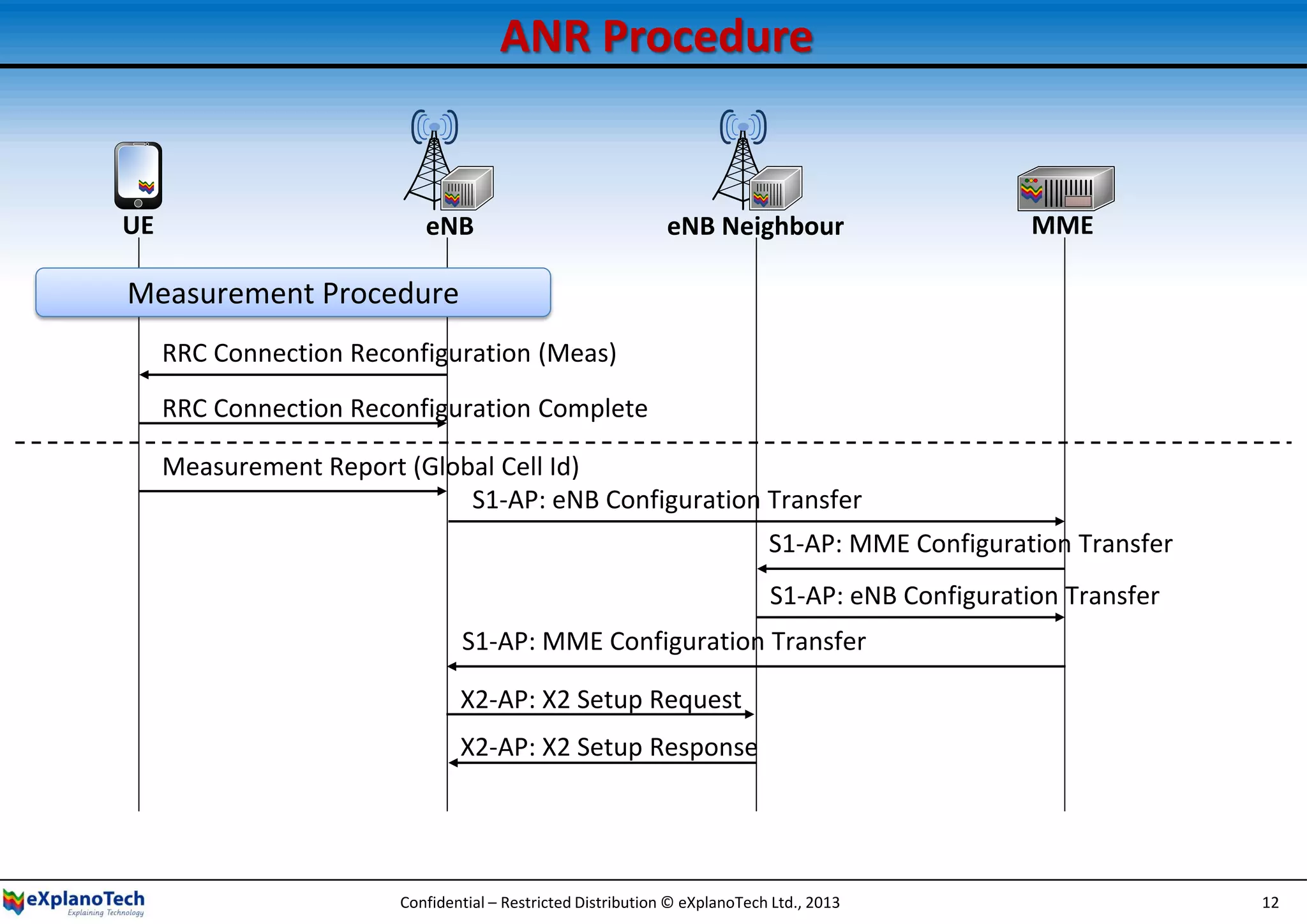 ANR Procedure

UE

eNB

eNB Neighbour

MME

Measurement Procedure

RRC Connection Reconfiguration (Meas)

RRC Connection Reconfiguration Complete

Measurement Report (Global Cell Id)

S1-AP: eNB Configuration Transfer

S1-AP: MME Configuration Transfer

S1-AP: eNB Configuration Transfer

S1-AP: MME Configuration Transfer

X2-AP: X2 Setup Request

X2-AP: X2 Setup Response

eXplanoTech
Explaining Technology

Confidential – Restricted Distribution © eXplanoTech Ltd., 2013

12